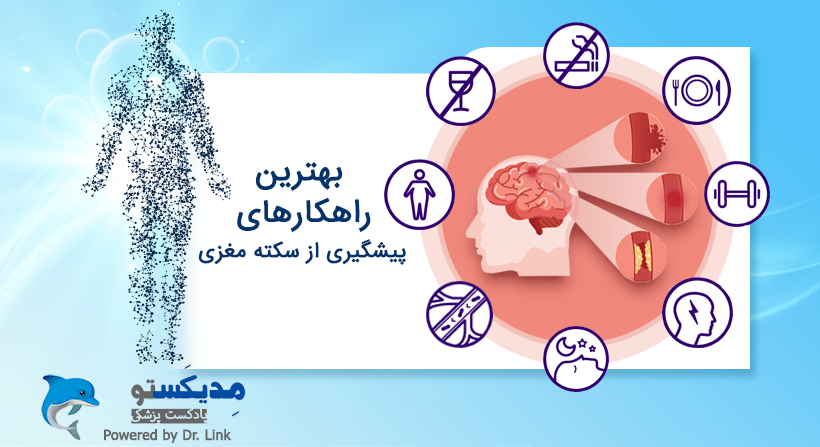 بهترین
راهکارهای
پیشگیری از سکته مغزی

مدیکستو
پادکست پزشکی
Powered by Dr. Link